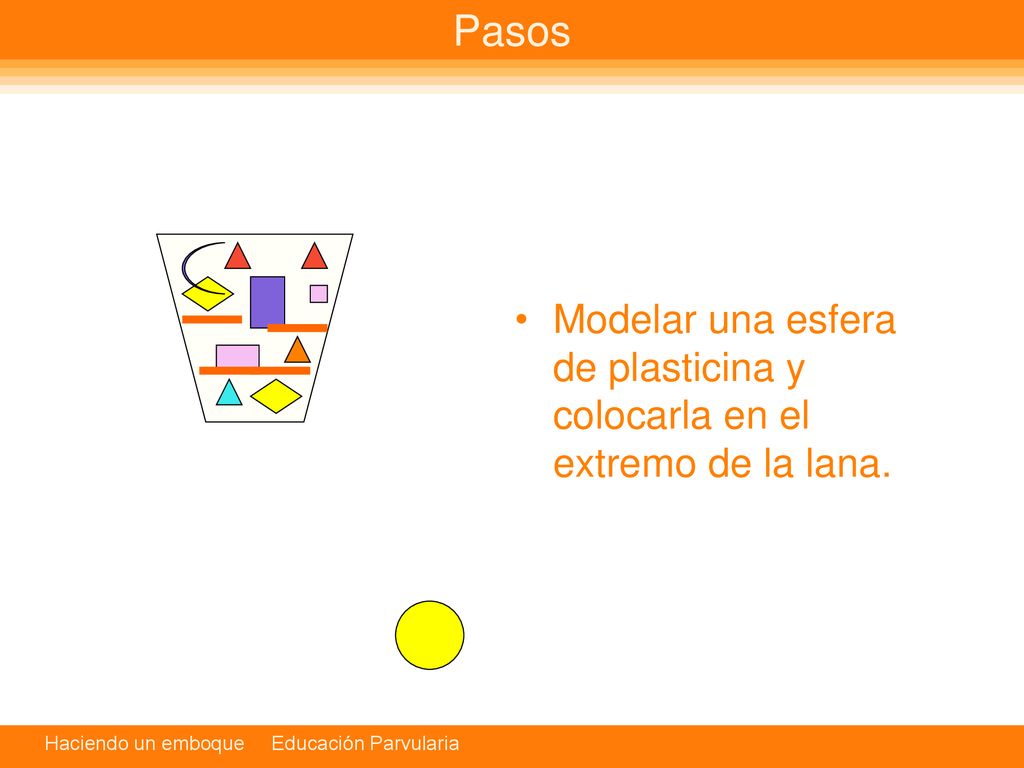 Pasos

• Modelar una esfera de plasticina y colocarla en el extremo de la lana.

Haciendo un emboque Educación Parvularia